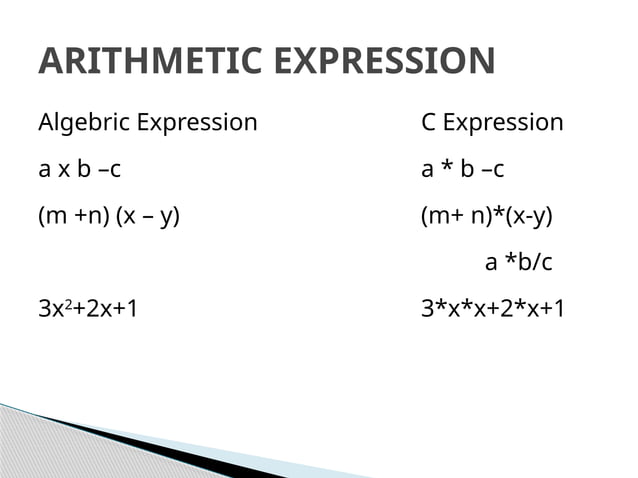 ARITHMETIC EXPRESSION

| Algebric Expression | C Expression |
|---|---|
| a x b –c | a * b –c |
| (m +n) (x – y) | (m+ n)*(x-y) |
| | a *b/c |
| $3x^2+2x+1$ | 3*x*x+2*x+1 |